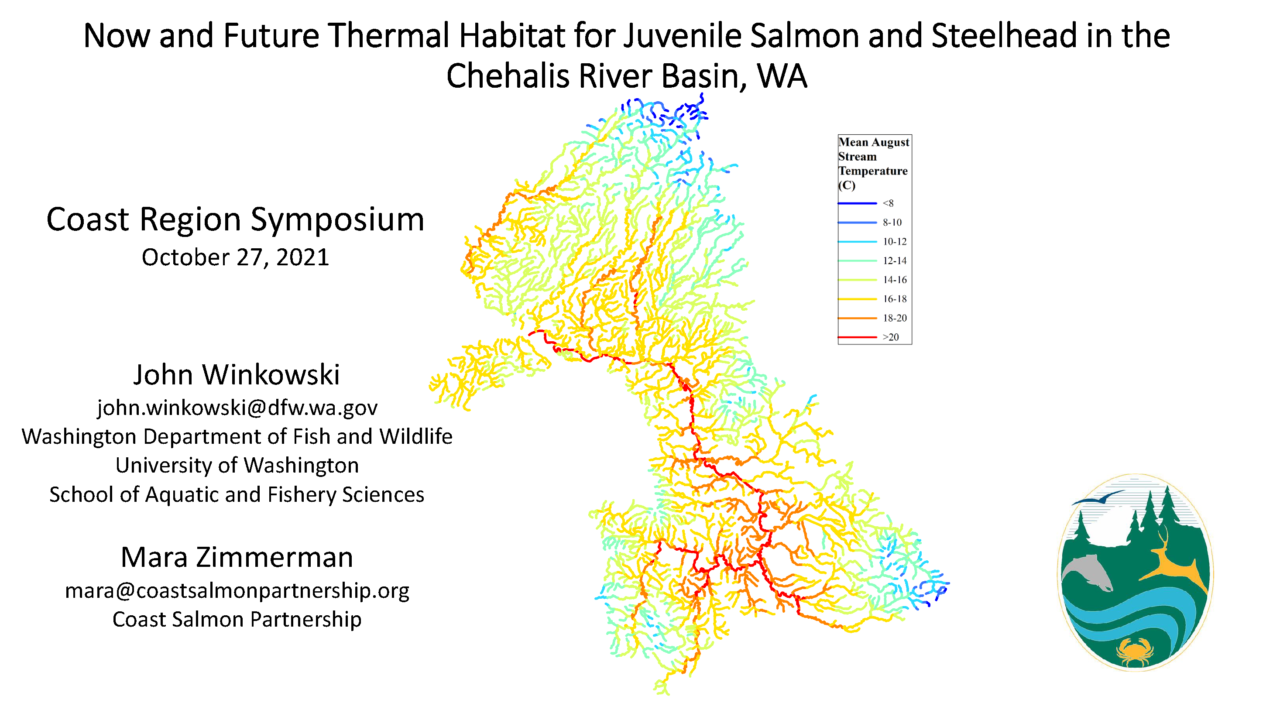 Now and Future Thermal Habitat for Juvenile Salmon and Steelhead in the Chehalis River Basin, WA

Coast Region Symposium
October 27, 2021

John Winkowski
john.winkowski@dfw.wa.gov
Washington Department of Fish and Wildlife
University of Washington
School of Aquatic and Fishery Sciences

Mara Zimmerman
mara@coastsalmonpartnership.org
Coast Salmon Partnership

Mean August Stream Temperature (C)
<8
8-10
10-12
12-14
14-16
16-18
18-20
>20